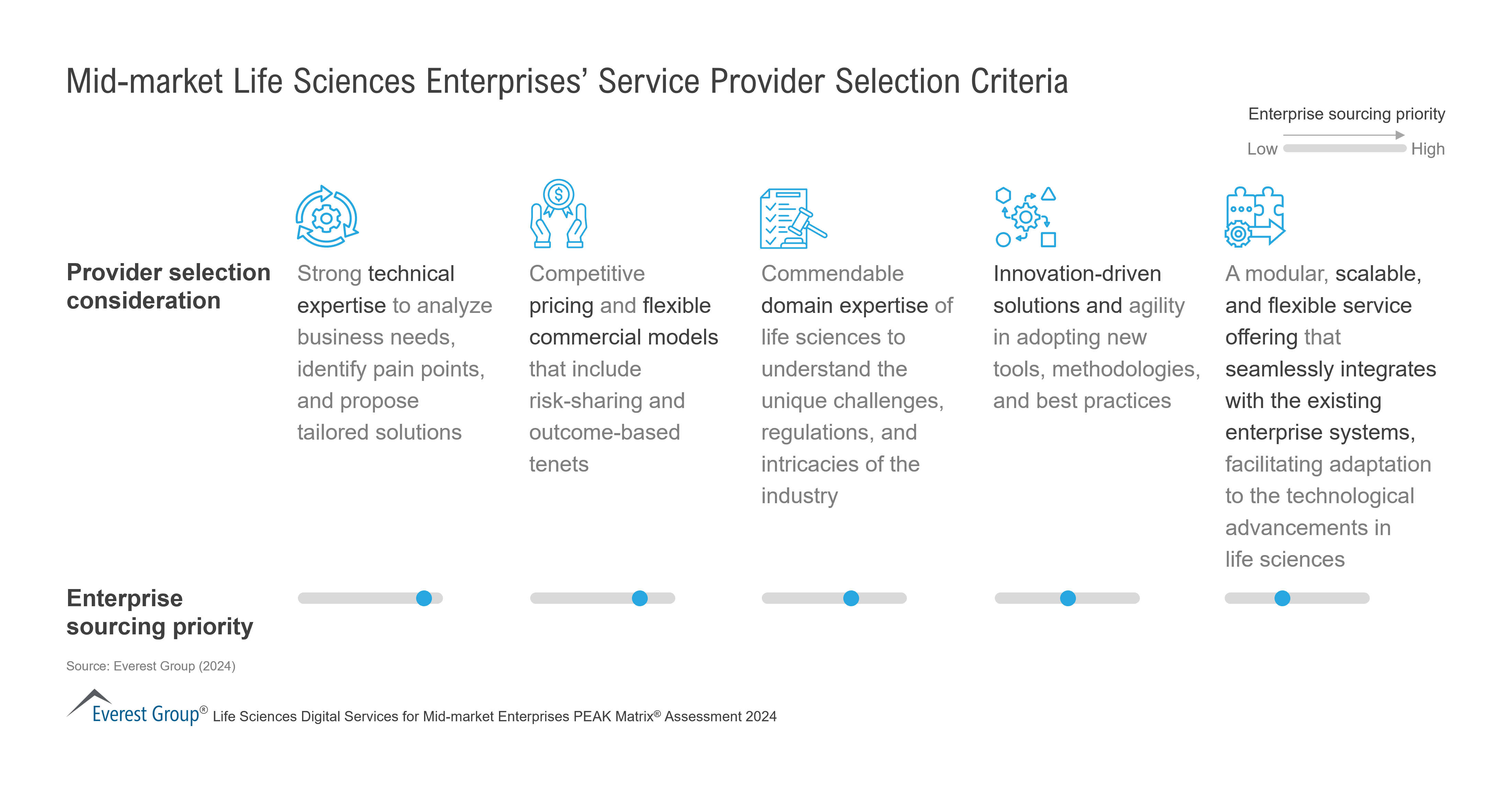 Mid-market Life Sciences Enterprises' Service Provider Selection Criteria

Enterprise sourcing priority

Low High

Provider selection consideration

Strong technical expertise to analyze business needs, identify pain points, and propose tailored solutions

Competitive pricing and flexible commercial models that include risk-sharing and outcome-based tenets

Commendable domain expertise of life sciences to understand the unique challenges, regulations, and intricacies of the industry

Innovation-driven solutions and agility in adopting new tools, methodologies, and best practices

A modular, scalable, and flexible service offering that seamlessly integrates with the existing enterprise systems, facilitating adaptation to the technological advancements in life sciences

Enterprise sourcing priority

Source: Everest Group (2024)

Everest Group® Life Sciences Digital Services for Mid-market Enterprises PEAK Matrix® Assessment 2024